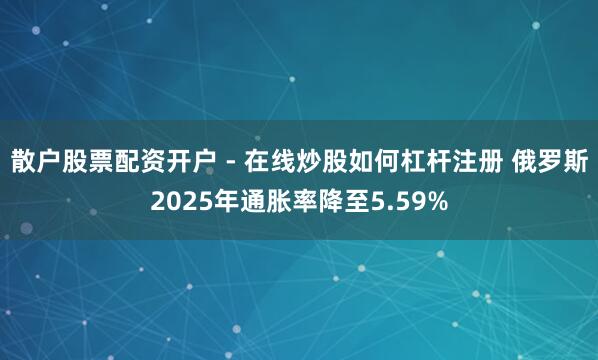 散户股票配资开户 - 在线炒股如何杠杆注册 俄罗斯2025年通胀率降至5.59%